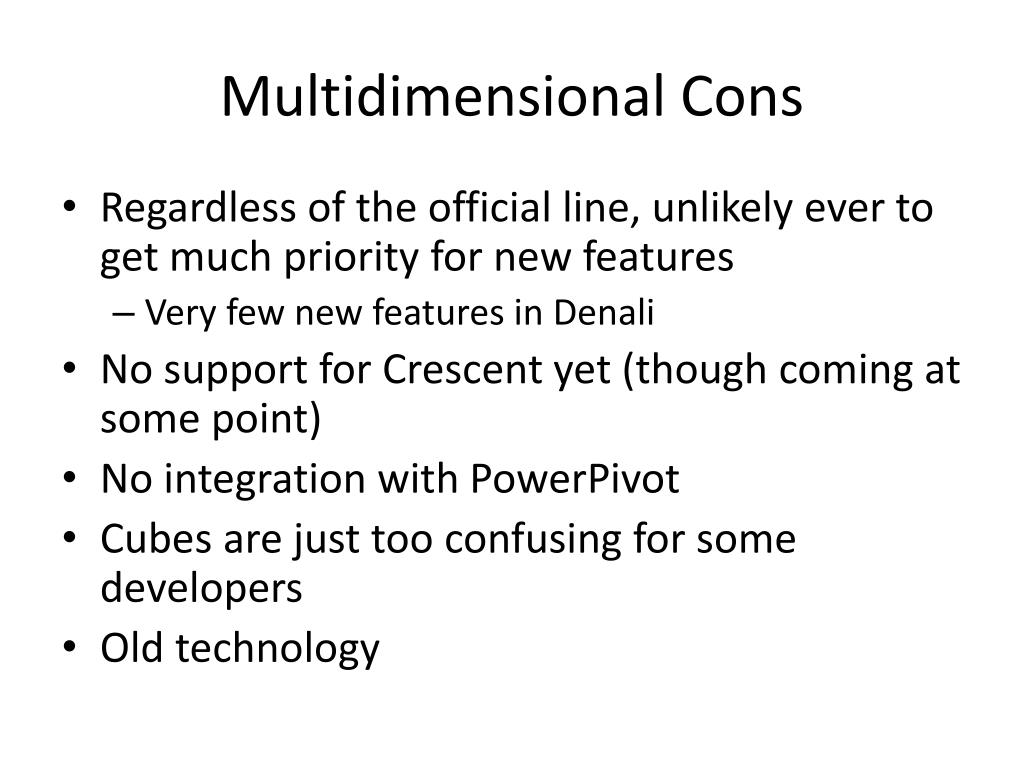 Multidimensional Cons

• Regardless of the official line, unlikely ever to get much priority for new features
  – Very few new features in Denali
• No support for Crescent yet (though coming at some point)
• No integration with PowerPivot
• Cubes are just too confusing for some developers
• Old technology